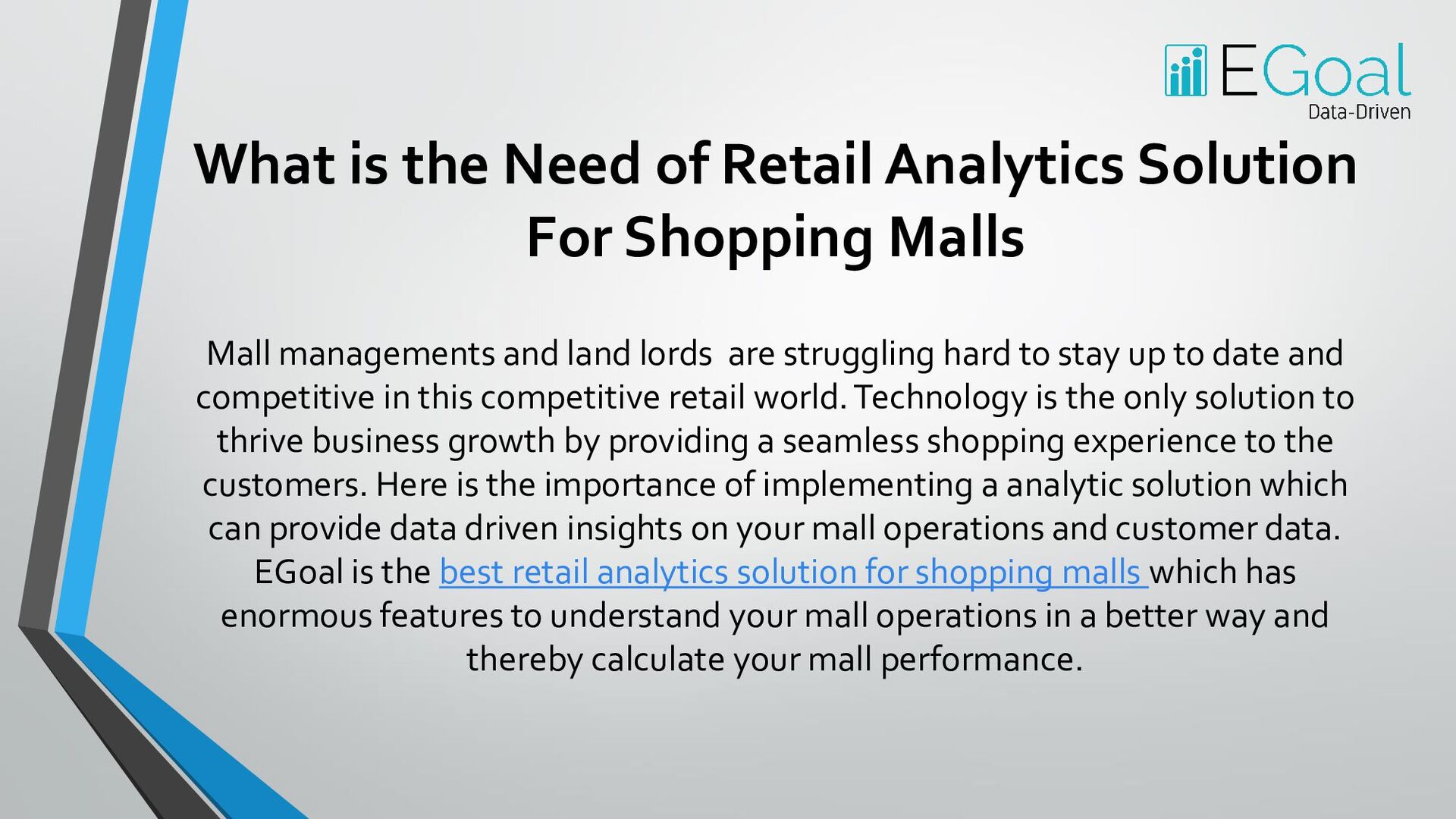 EGoal
Data-Driven

What is the Need of Retail Analytics Solution For Shopping Malls

Mall managements and land lords are struggling hard to stay up to date and competitive in this competitive retail world. Technology is the only solution to thrive business growth by providing a seamless shopping experience to the customers. Here is the importance of implementing a analytic solution which can provide data driven insights on your mall operations and customer data. EGoal is the best retail analytics solution for shopping malls which has enormous features to understand your mall operations in a better way and thereby calculate your mall performance.